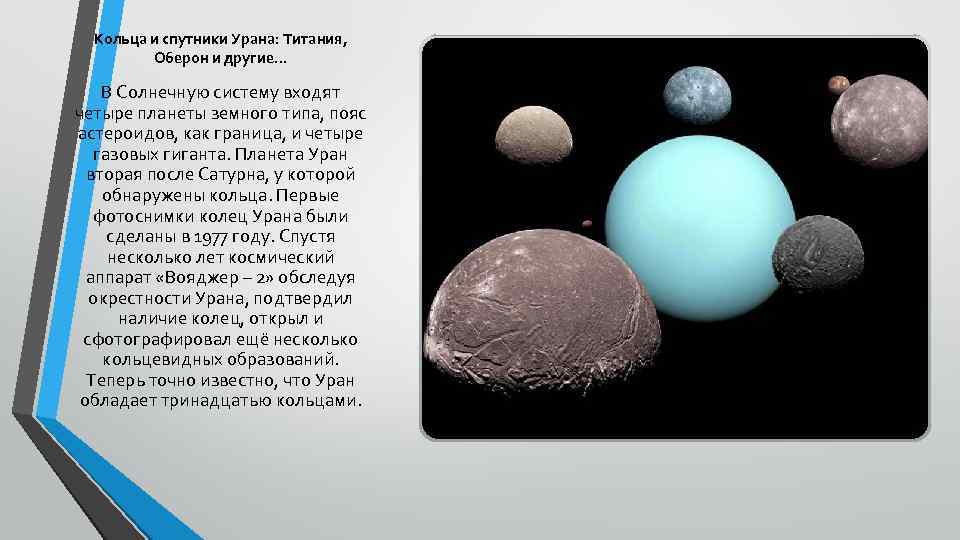 Кольца и спутники Урана: Титания, Оберон и другие…

В Солнечную систему входят четыре планеты земного типа, пояс астероидов, как граница, и четыре газовых гиганта. Планета Уран вторая после Сатурна, у которой обнаружены кольца. Первые фотоснимки колец Урана были сделаны в 1977 году. Спустя несколько лет космический аппарат «Вояджер – 2» обследуя окрестности Урана, подтвердил наличие колец, открыл и сфотографировал ещё несколько кольцевидных образований. Теперь точно известно, что Уран обладает тринадцатью кольцами.